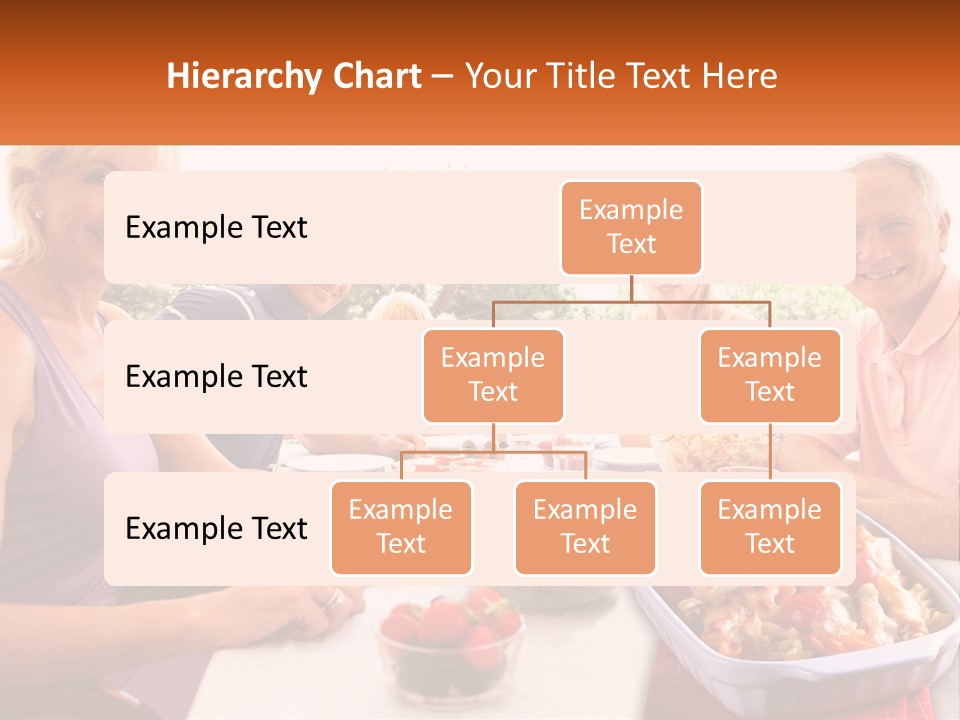 Hierarchy Chart – Your Title Text Here

Example Text

Example Text

Example Text

Example Text

Example Text

Example Text

Example Text

Example Text

Example Text